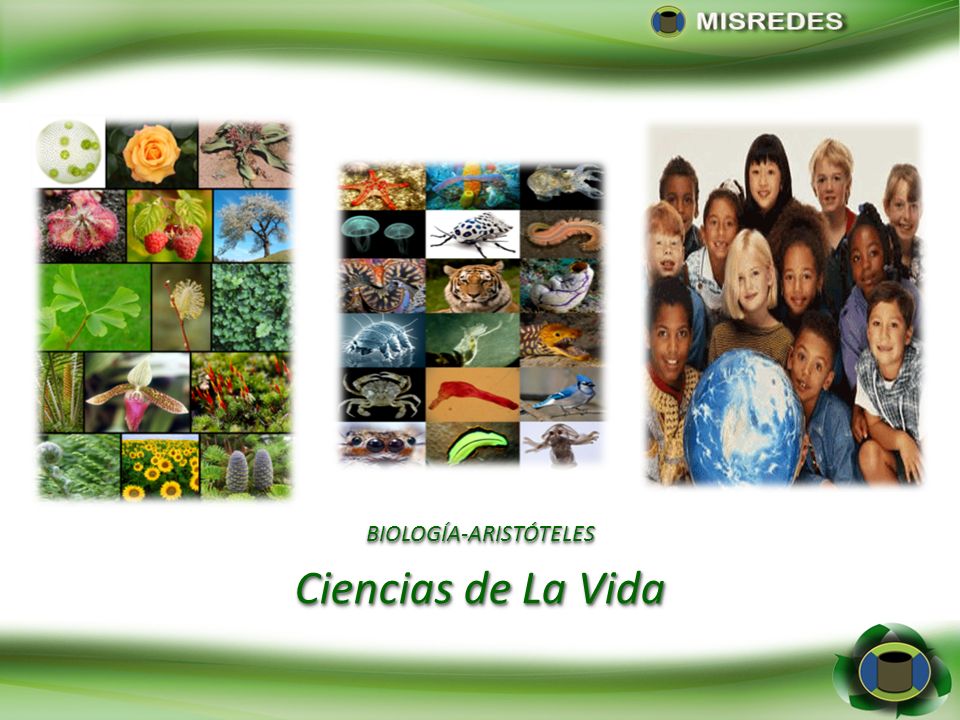 MISREDES

BIOLOGÍA-ARISTÓTELES

Ciencias de La Vida